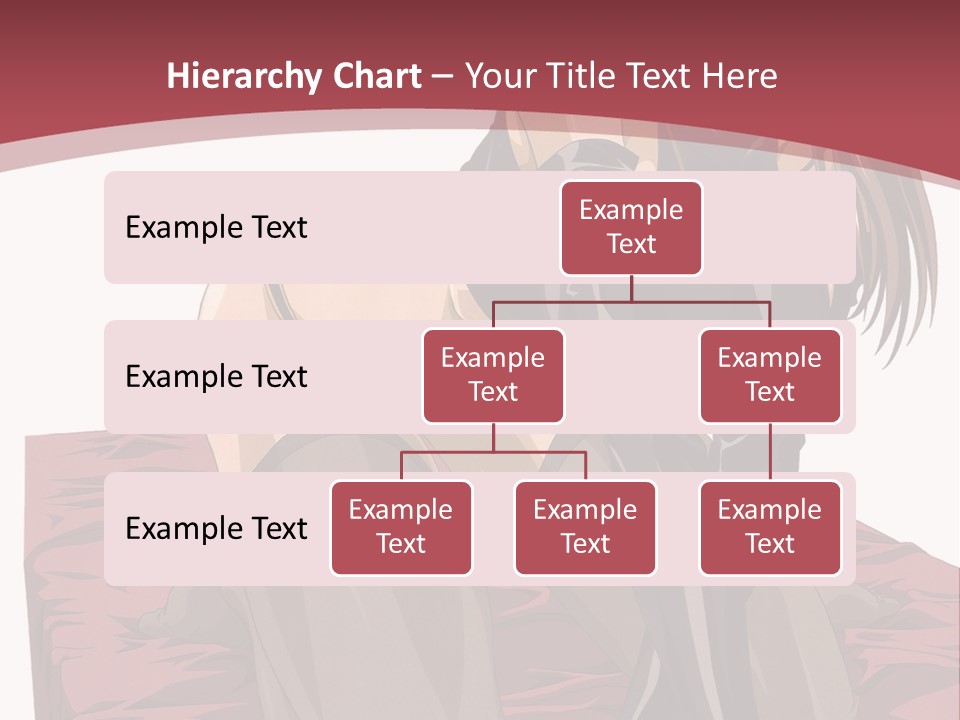 Hierarchy Chart – Your Title Text Here

Example Text

Example Text

Example Text

Example Text

Example Text

Example Text

Example Text

Example Text

Example Text